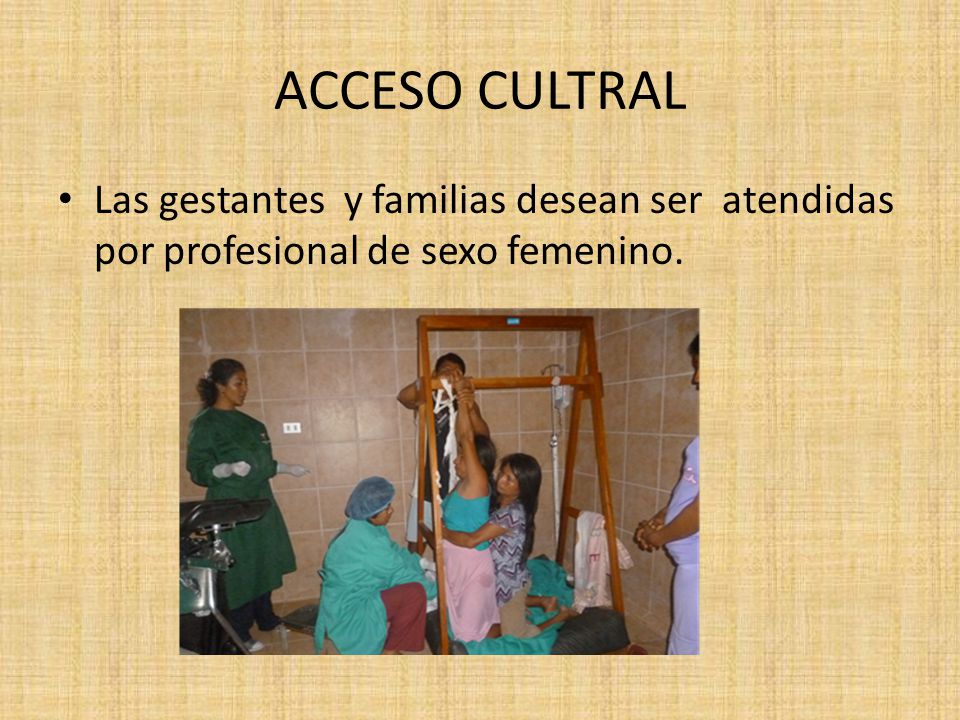 ACCESO CULTRAL

• Las gestantes y familias desean ser atendidas por profesional de sexo femenino.